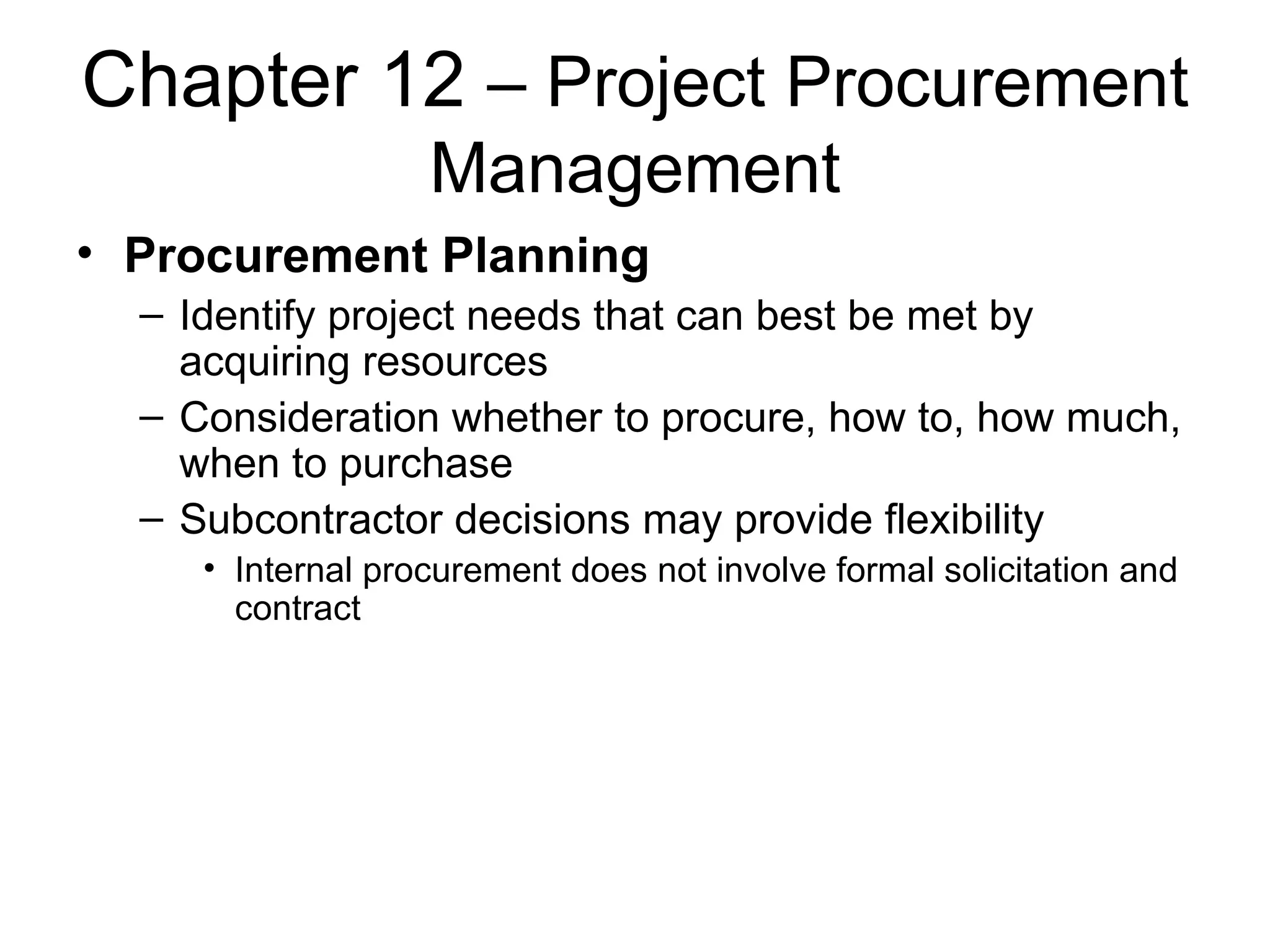 Chapter 12 – Project Procurement Management

• Procurement Planning
  – Identify project needs that can best be met by acquiring resources
  – Consideration whether to procure, how to, how much, when to purchase
  – Subcontractor decisions may provide flexibility
    • Internal procurement does not involve formal solicitation and contract